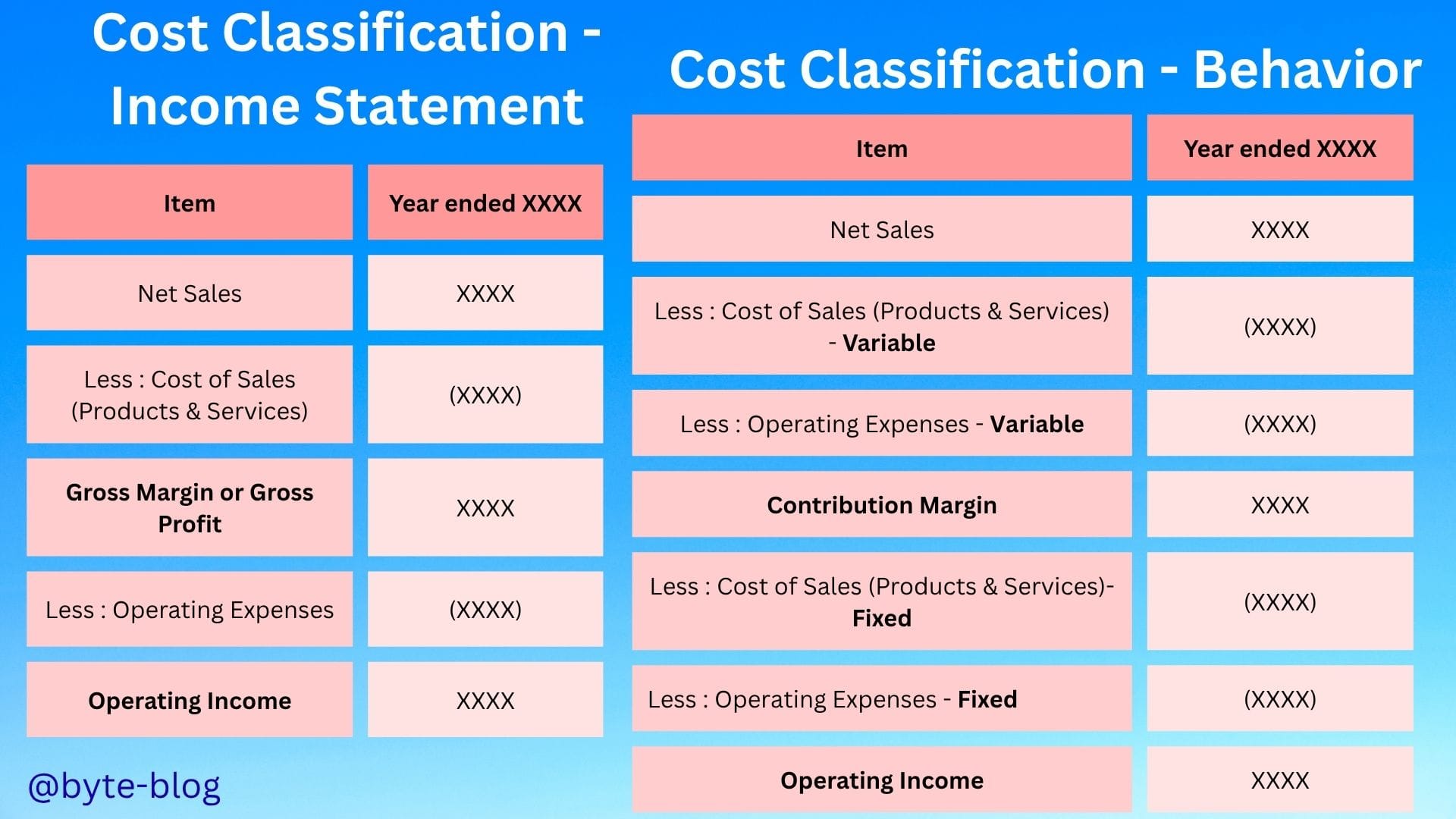 Cost Classification - Income Statement

| Item | Year ended XXXX |
|---|---|
| Net Sales | XXXX |
| Less : Cost of Sales (Products & Services) | (XXXX) |
| Gross Margin or Gross Profit | XXXX |
| Less : Operating Expenses | (XXXX) |
| Operating Income | XXXX |

@byte-blog

Cost Classification - Behavior

| Item | Year ended XXXX |
|---|---|
| Net Sales | XXXX |
| Less : Cost of Sales (Products & Services) - Variable | (XXXX) |
| Less : Operating Expenses - Variable | (XXXX) |
| Contribution Margin | XXXX |
| Less : Cost of Sales (Products & Services)- Fixed | (XXXX) |
| Less : Operating Expenses - Fixed | (XXXX) |
| Operating Income | XXXX |